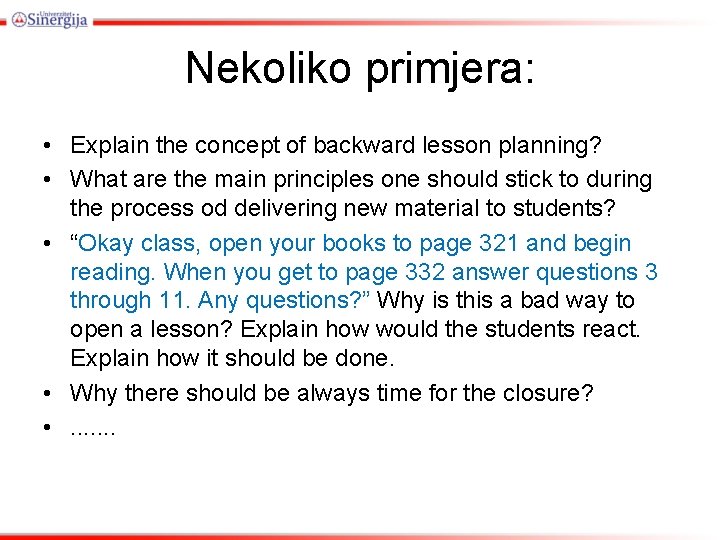 Univerzitet Sinergija

Nekoliko primjera:

• Explain the concept of backward lesson planning?
• What are the main principles one should stick to during the process od delivering new material to students?
• “Okay class, open your books to page 321 and begin reading. When you get to page 332 answer questions 3 through 11. Any questions?” Why is this a bad way to open a lesson? Explain how would the students react. Explain how it should be done.
• Why there should be always time for the closure?
• .......